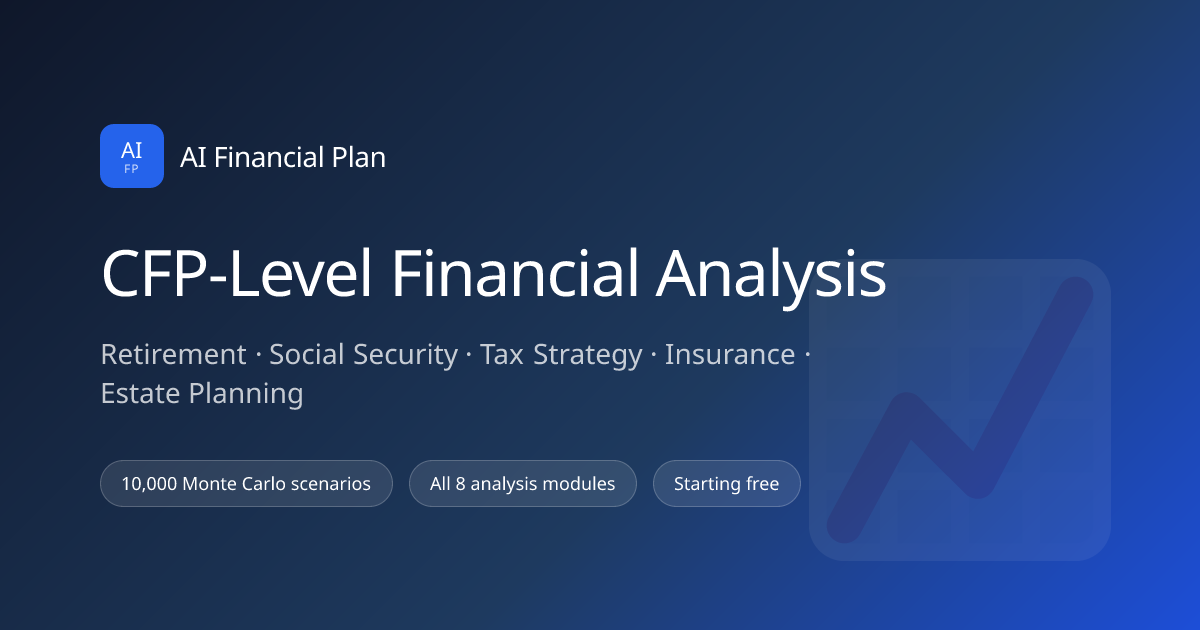 AI
FP

AI Financial Plan

CFP-Level Financial Analysis

Retirement · Social Security · Tax Strategy · Insurance · Estate Planning

10,000 Monte Carlo scenarios

All 8 analysis modules

Starting free